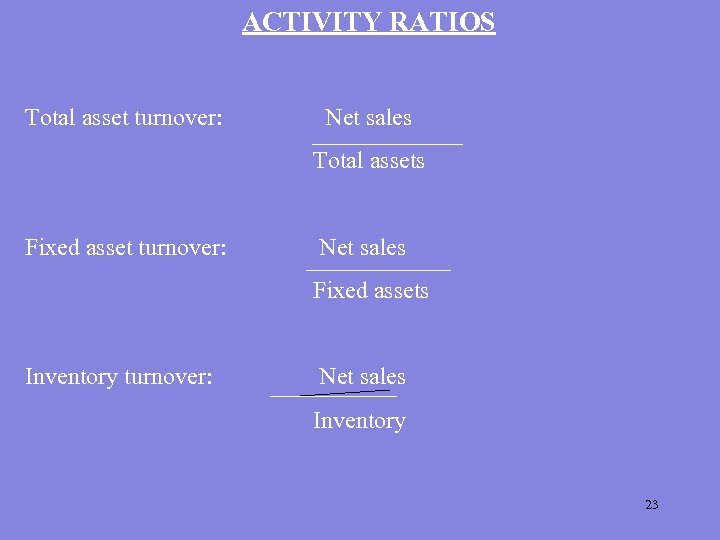 ACTIVITY RATIOS

Total asset turnover: $\frac{\text{Net sales}}{\text{Total assets}}$

Fixed asset turnover: $\frac{\text{Net sales}}{\text{Fixed assets}}$

Inventory turnover: $\frac{\text{Net sales}}{\text{Inventory}}$

23